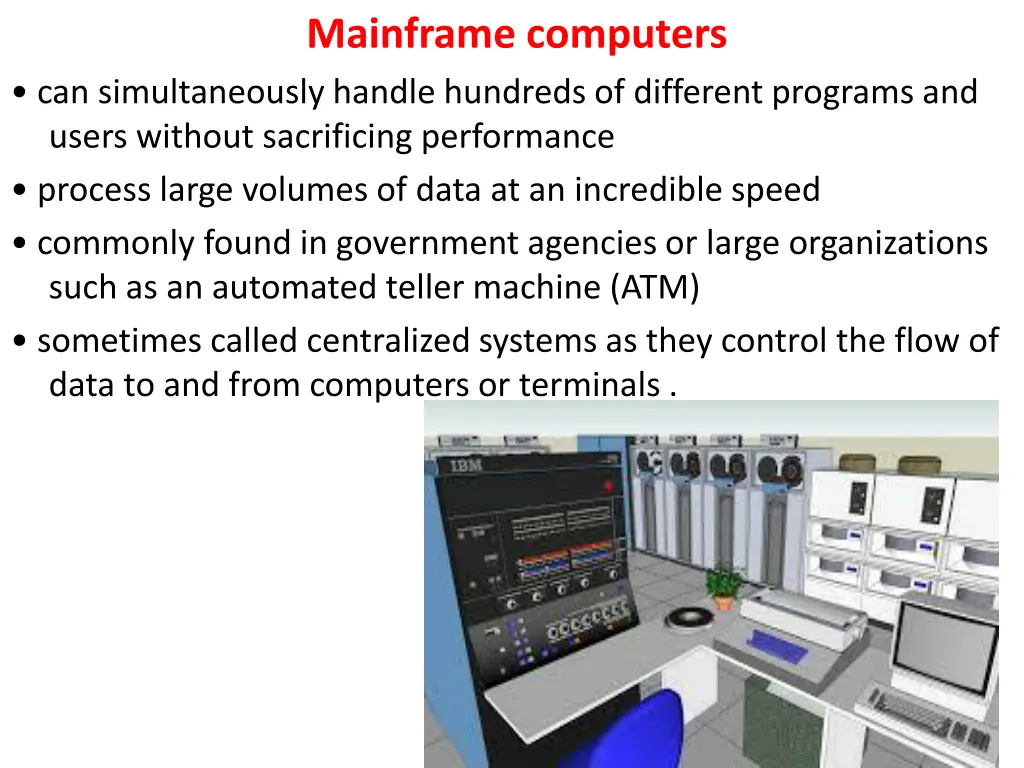 Mainframe computers

• can simultaneously handle hundreds of different programs and users without sacrificing performance

• process large volumes of data at an incredible speed

• commonly found in government agencies or large organizations such as an automated teller machine (ATM)

• sometimes called centralized systems as they control the flow of data to and from computers or terminals .

IBM